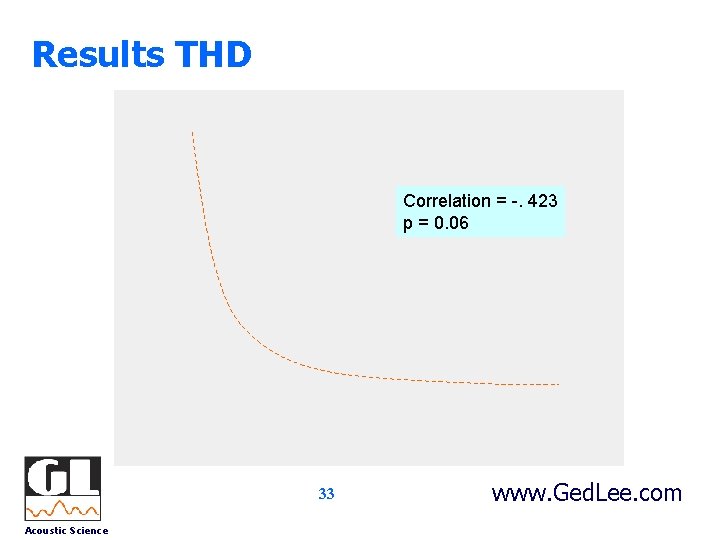 Results THD

Correlation = -. 423
p = 0.06

GL
Acoustic Science

33

www.GedLee.com